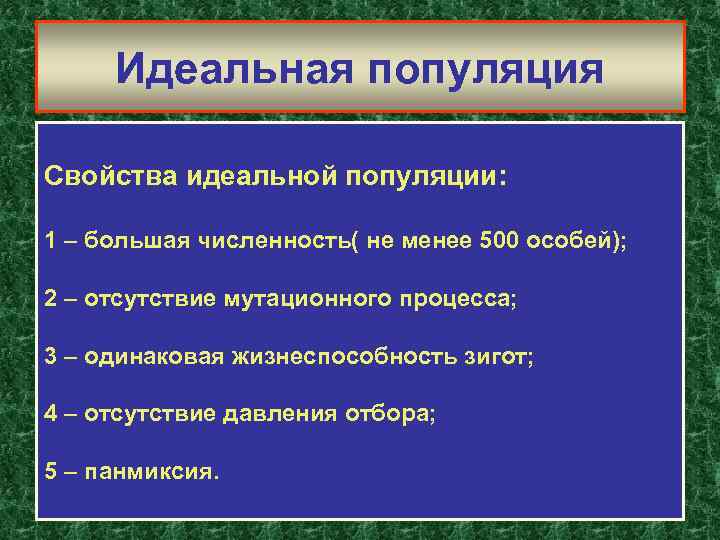 Идеальная популяция

Свойства идеальной популяции:

1 – большая численность( не менее 500 особей);

2 – отсутствие мутационного процесса;

3 – одинаковая жизнеспособность зигот;

4 – отсутствие давления отбора;

5 – панмиксия.